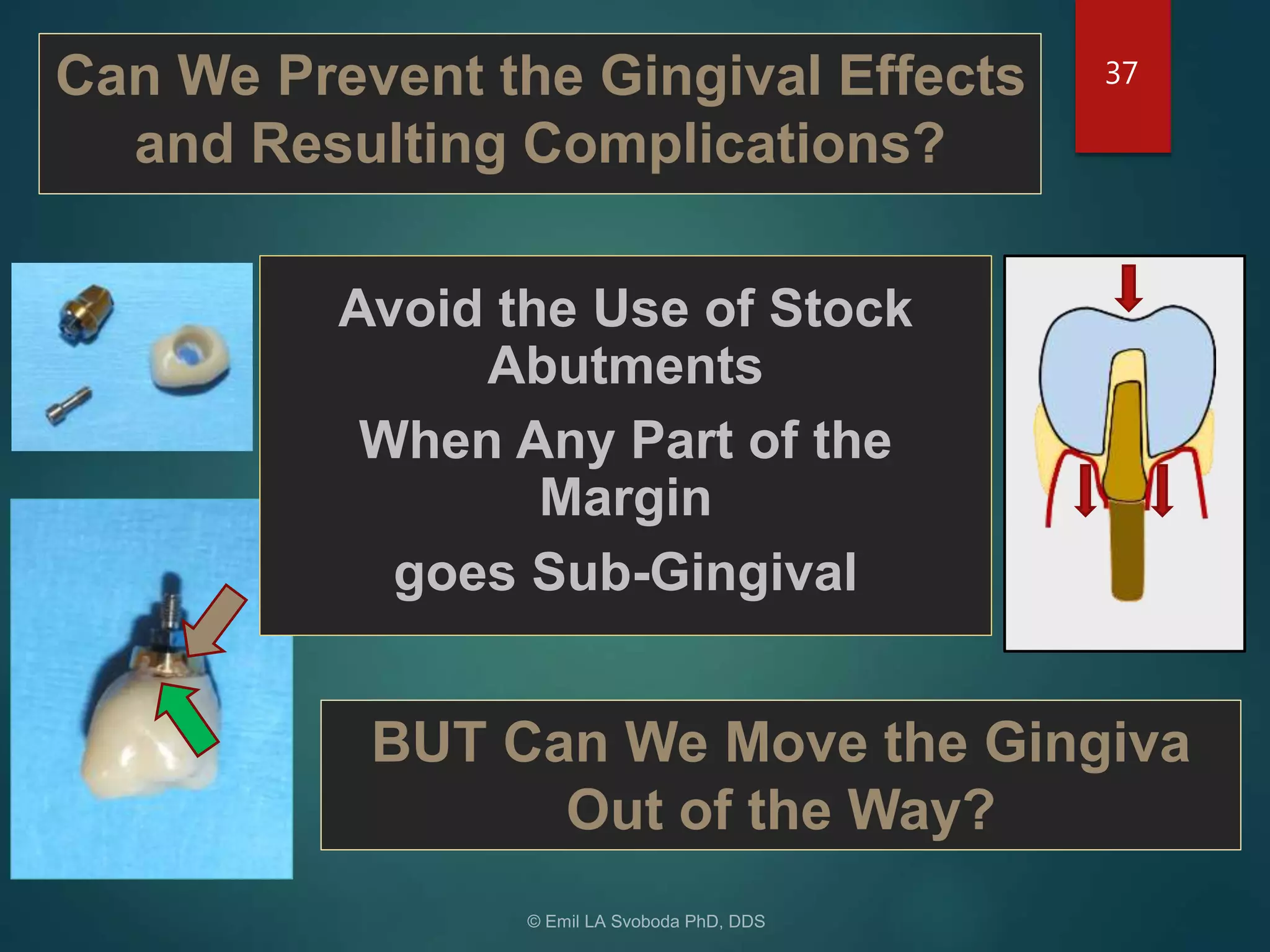 Can We Prevent the Gingival Effects and Resulting Complications?

37

Avoid the Use of Stock Abutments

When Any Part of the Margin

goes Sub-Gingival

BUT Can We Move the Gingiva Out of the Way?

© Emil LA Svoboda PhD, DDS